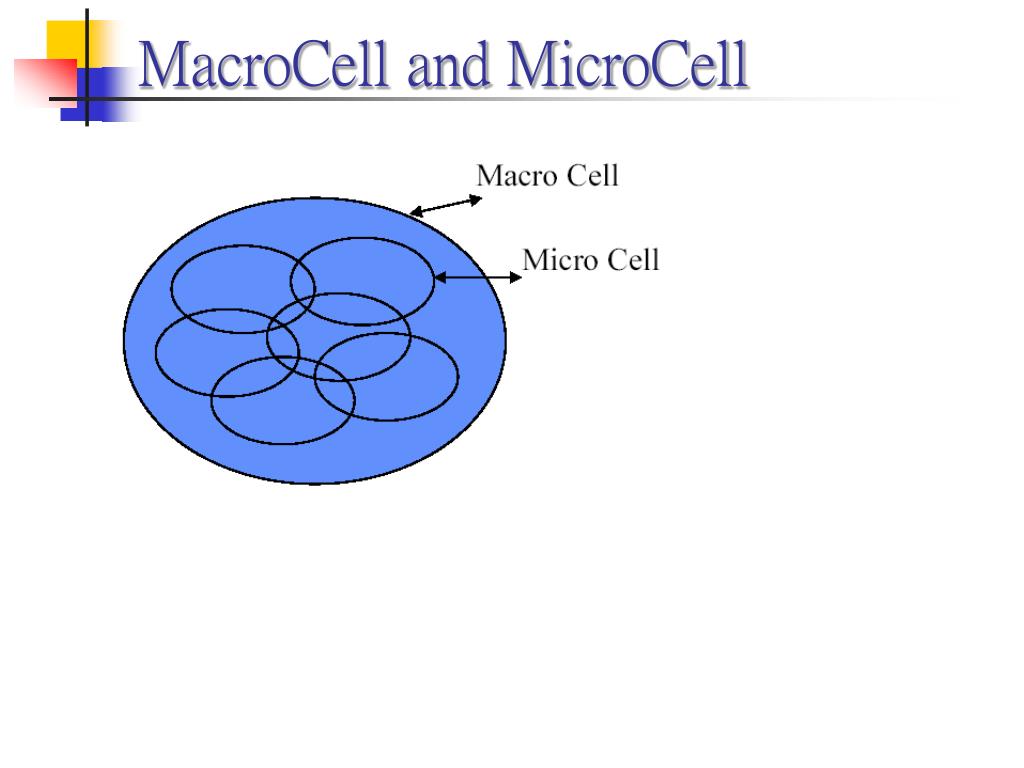 MacroCell and MicroCell

Macro Cell

Micro Cell